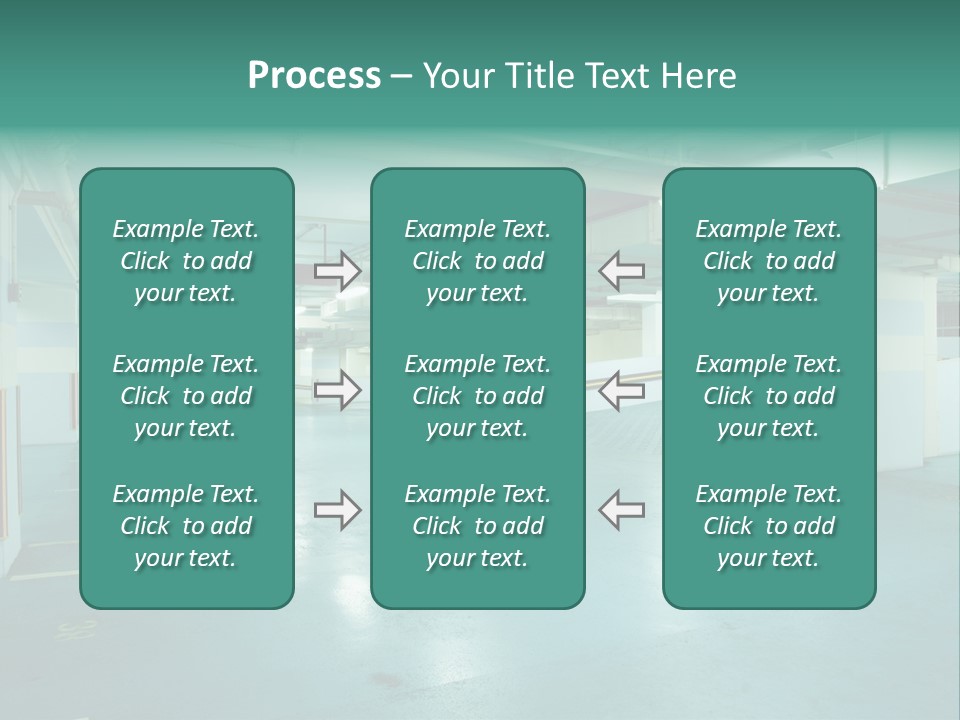 Process – Your Title Text Here

Example Text. Click to add your text.

Example Text. Click to add your text.

Example Text. Click to add your text.

Example Text. Click to add your text.

Example Text. Click to add your text.

Example Text. Click to add your text.

Example Text. Click to add your text.

Example Text. Click to add your text.

Example Text. Click to add your text.